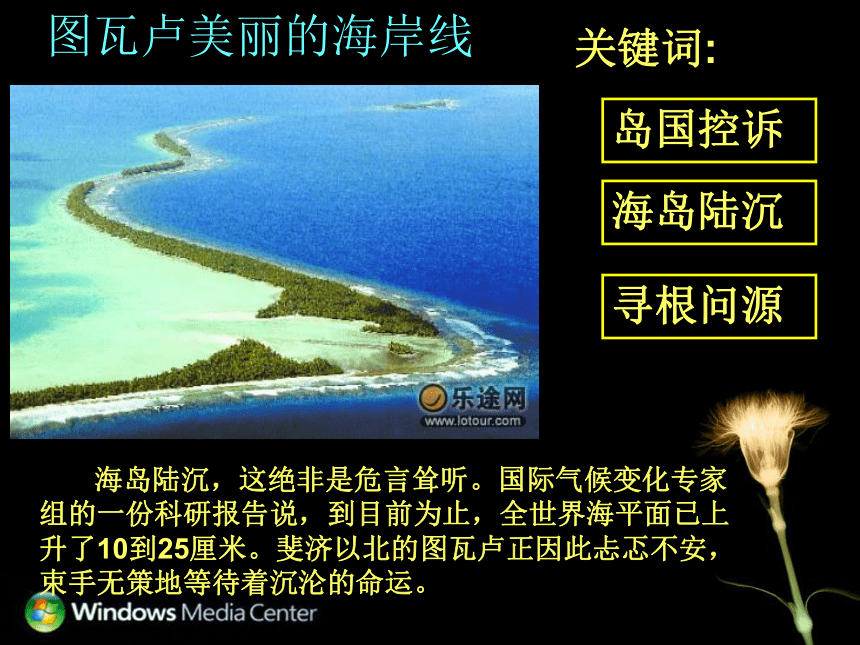 图瓦卢美丽的海岸线

关键词:

岛国控诉

海岛陆沉

寻根问源

乐途网
www.lotour.com

海岛陆沉，这绝非是危言耸听。国际气候变化专家组的一份科研报告说，到目前为止，全世界海平面已上升了10到25厘米。斐济以北的图瓦卢正因此忐忑不安，束手无策地等待着沉沦的命运。

Windows Media Center